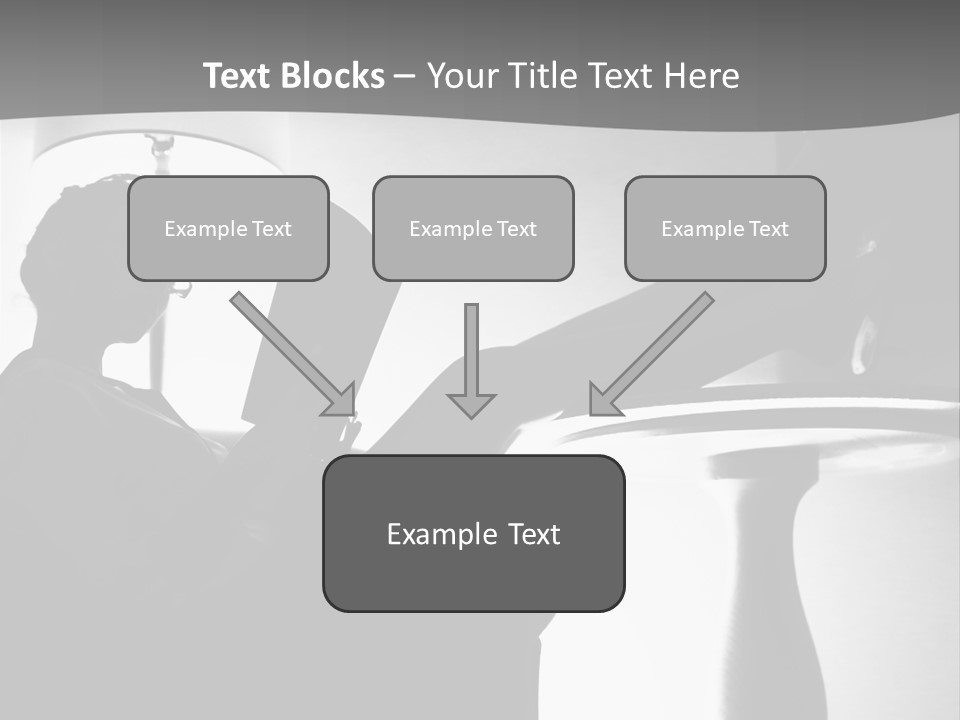 Text Blocks – Your Title Text Here

Example Text

Example Text

Example Text

Example Text